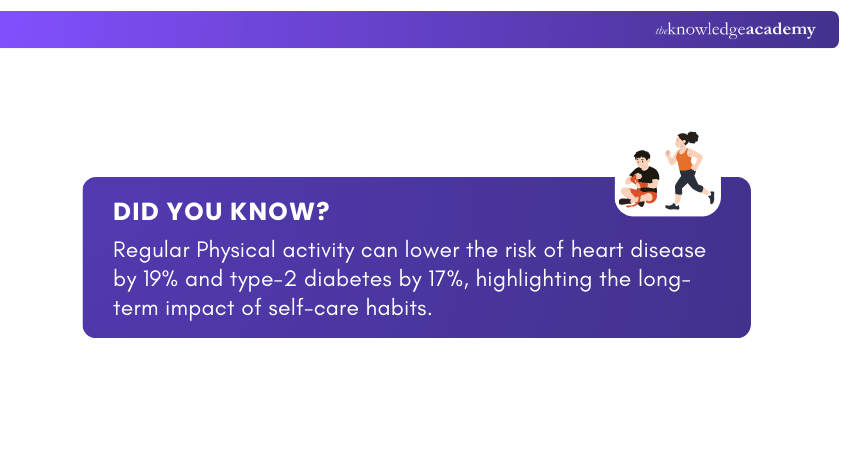 theknowledgeacademy

DID YOU KNOW?

Regular Physical activity can lower the risk of heart disease by 19% and type-2 diabetes by 17%, highlighting the long-term impact of self-care habits.